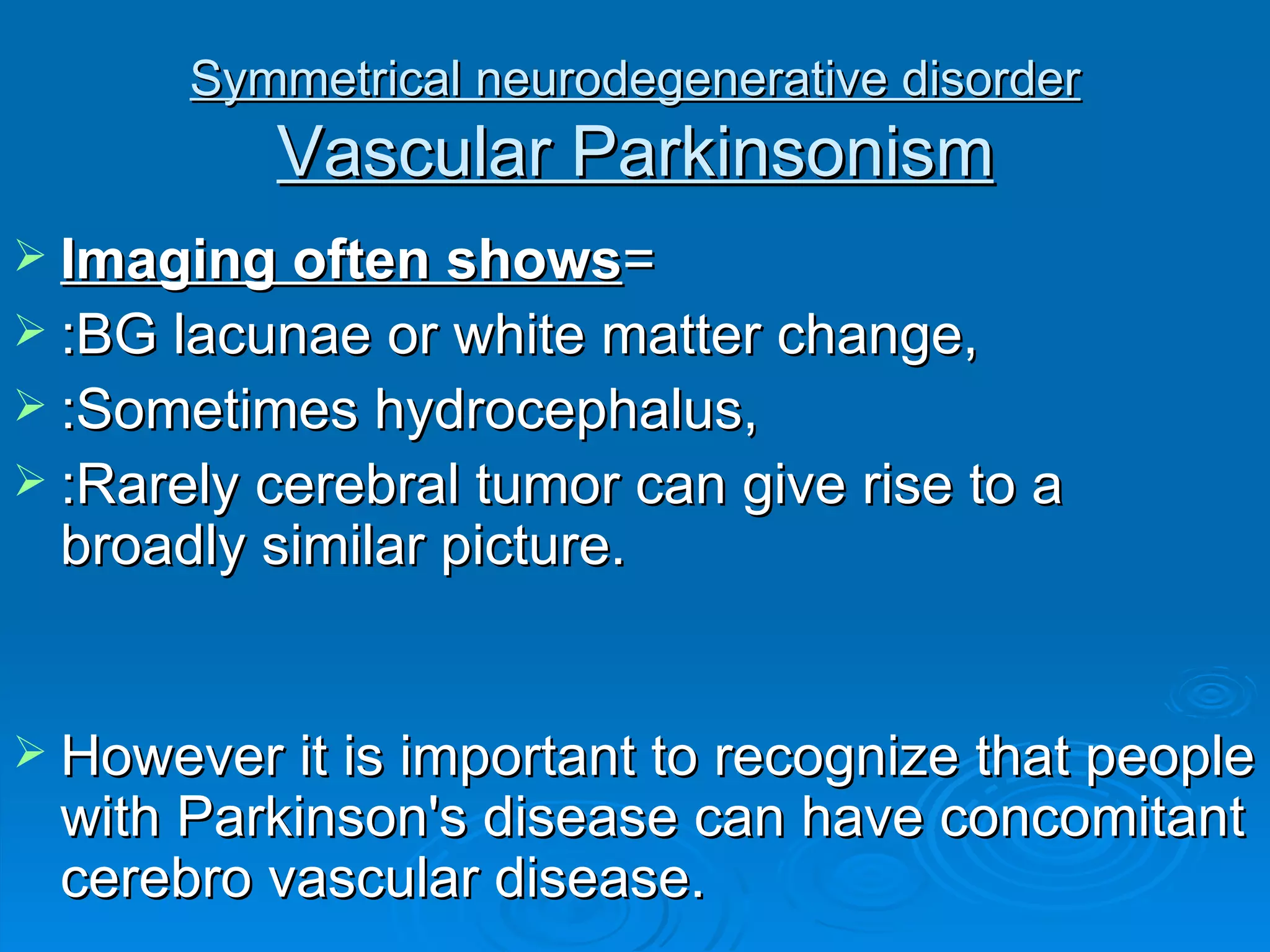 Symmetrical neurodegenerative disorder
Vascular Parkinsonism

Imaging often shows=

:BG lacunae or white matter change,

:Sometimes hydrocephalus,

:Rarely cerebral tumor can give rise to a broadly similar picture.

However it is important to recognize that people with Parkinson's disease can have concomitant cerebro vascular disease.